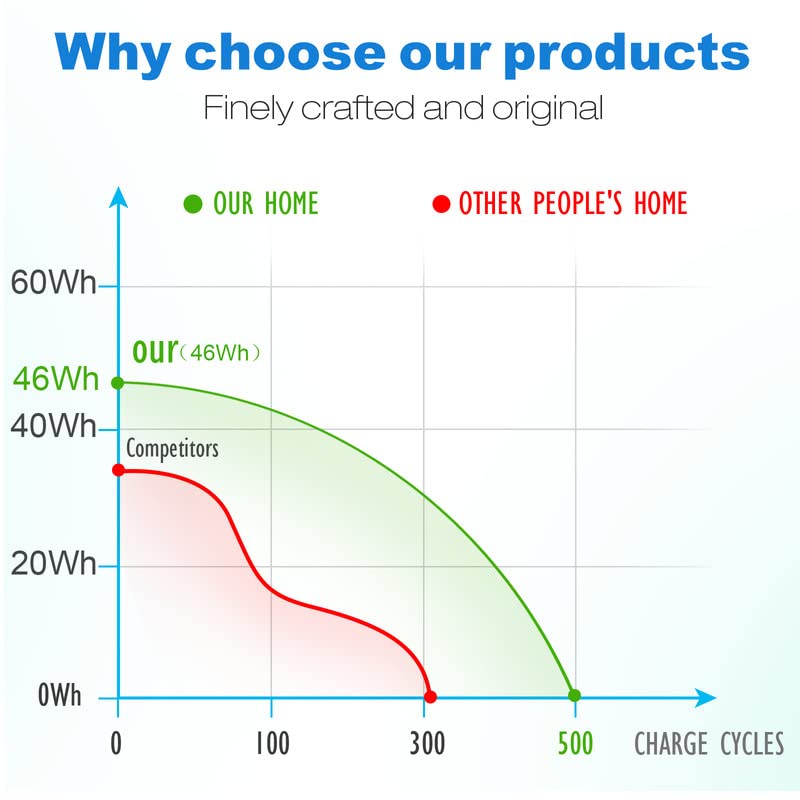 Why choose our products

Finely crafted and original

OUR HOME

OTHER PEOPLE'S HOME

60Wh

our（46Wh）

46Wh

40Wh

Competitors

20Wh

0Wh

0

100

300

500

CHARGE CYCLES